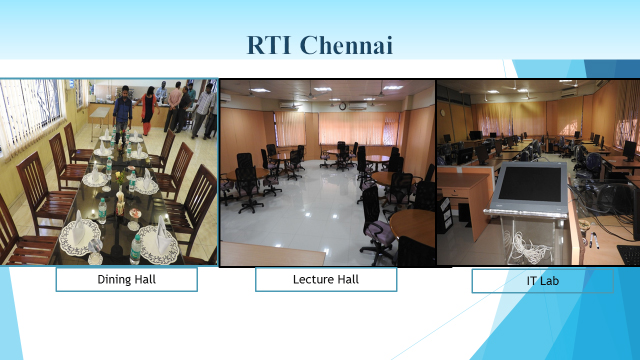 RTI Chennai

Dining Hall

Lecture Hall

IT Lab